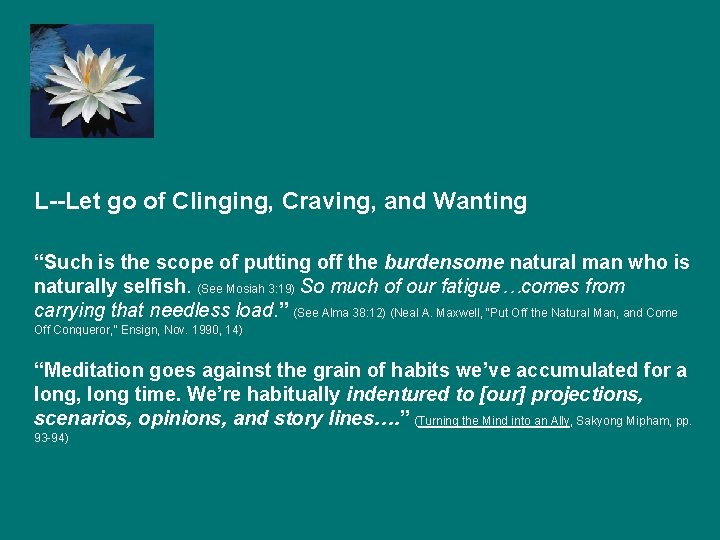 L--Let go of Clinging, Craving, and Wanting

“Such is the scope of putting off the burdensome natural man who is naturally selfish. (See Mosiah 3:19) So much of our fatigue…comes from carrying that needless load.” (See Alma 38:12) (Neal A. Maxwell, "Put Off the Natural Man, and Come Off Conqueror," Ensign, Nov. 1990, 14)

“Meditation goes against the grain of habits we’ve accumulated for a long, long time. We’re habitually indentured to [our] projections, scenarios, opinions, and story lines….” (Turning the Mind into an Ally, Sakyong Mipham, pp. 93-94)